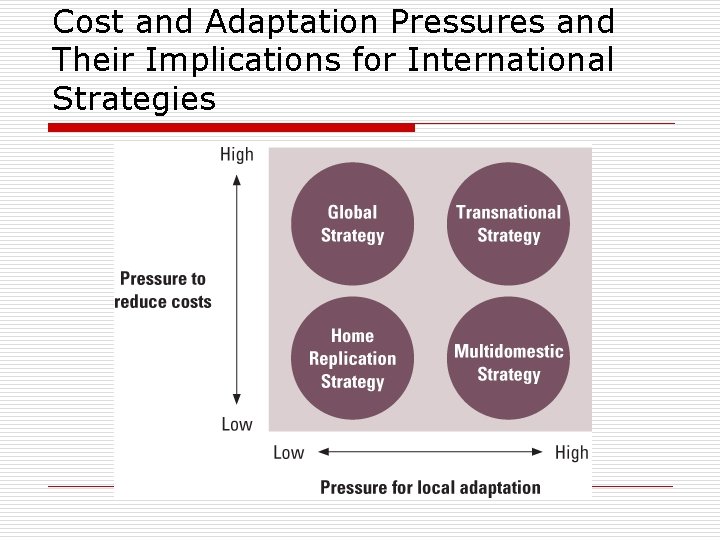 Cost and Adaptation Pressures and Their Implications for International Strategies

High

Pressure to reduce costs

Low

Global Strategy

Transnational Strategy

Home Replication Strategy

Multidomestic Strategy

Low

High

Pressure for local adaptation